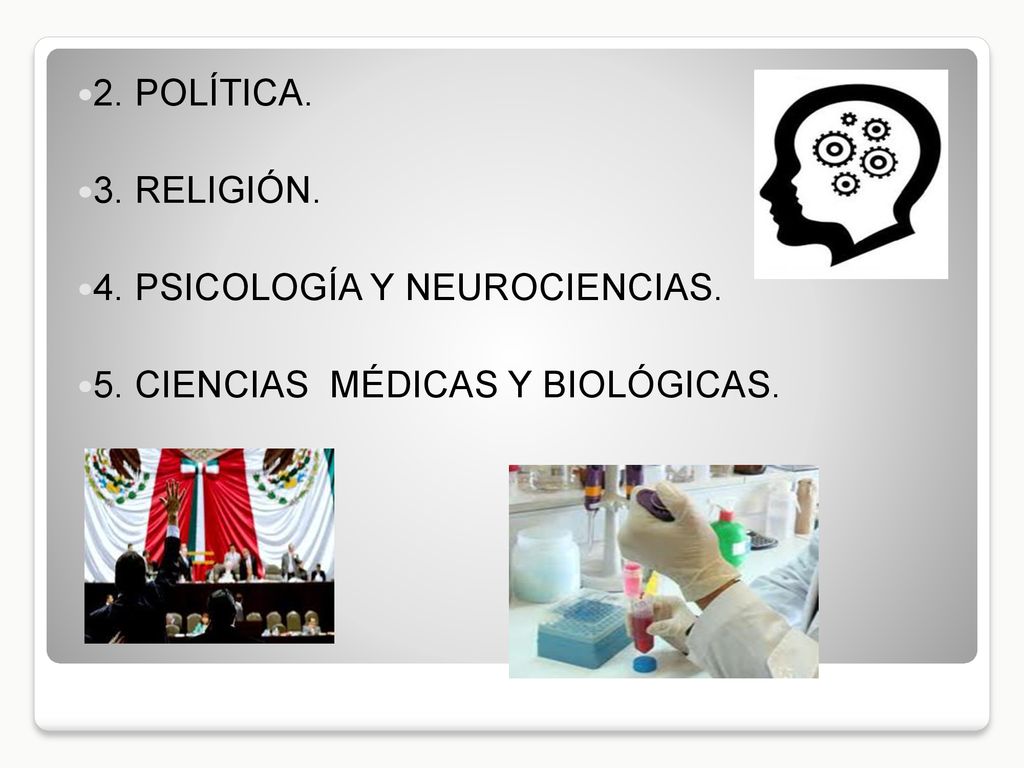 2. POLÍTICA.

3. RELIGIÓN.

4. PSICOLOGÍA Y NEUROCIENCIAS.

5. CIENCIAS MÉDICAS Y BIOLÓGICAS.